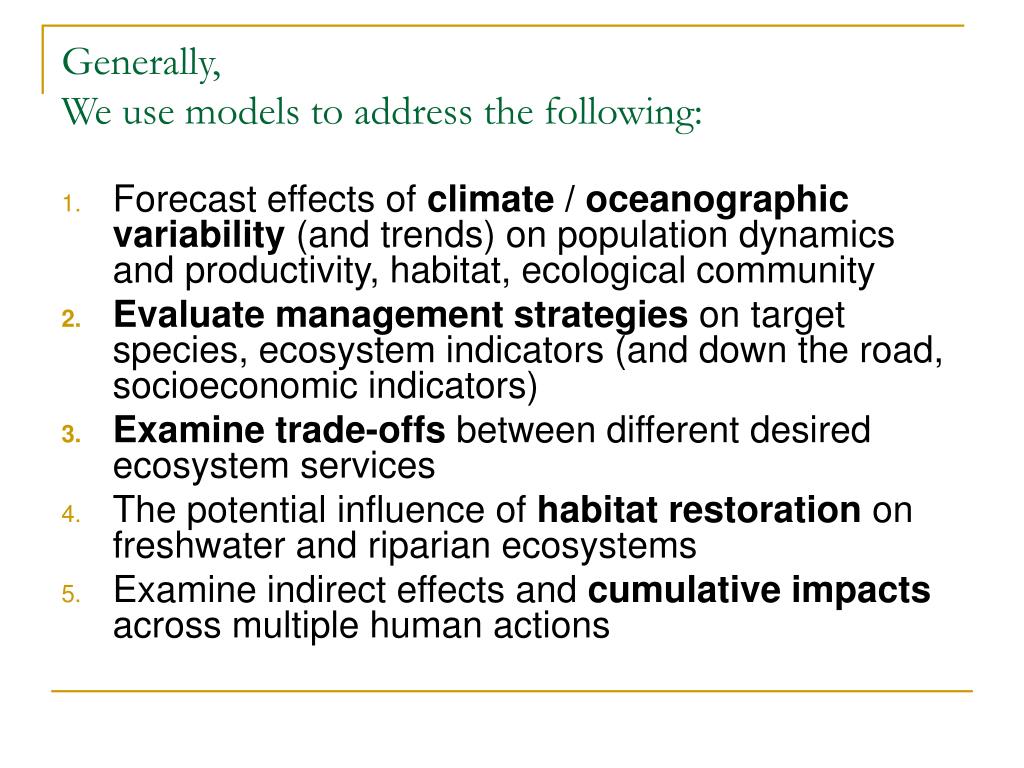 Generally,
We use models to address the following:

1. Forecast effects of climate / oceanographic variability (and trends) on population dynamics and productivity, habitat, ecological community
2. Evaluate management strategies on target species, ecosystem indicators (and down the road, socioeconomic indicators)
3. Examine trade-offs between different desired ecosystem services
4. The potential influence of habitat restoration on freshwater and riparian ecosystems
5. Examine indirect effects and cumulative impacts across multiple human actions